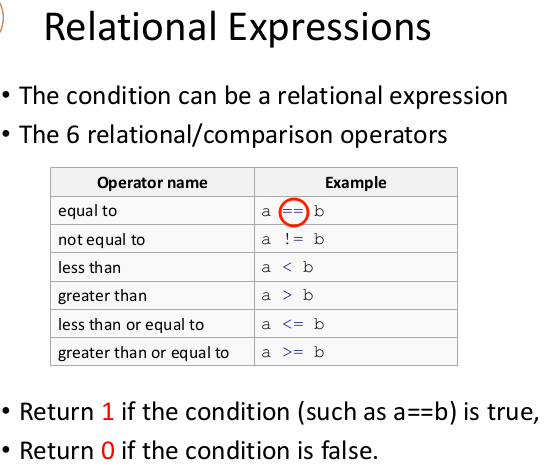 Relational Expressions

• The condition can be a relational expression
• The 6 relational/comparison operators

| Operator name | Example |
|---|---|
| equal to | a == b |
| not equal to | a != b |
| less than | a < b |
| greater than | a > b |
| less than or equal to | a <= b |
| greater than or equal to | a >= b |

• Return 1 if the condition (such as a==b) is true,
• Return 0 if the condition is false.